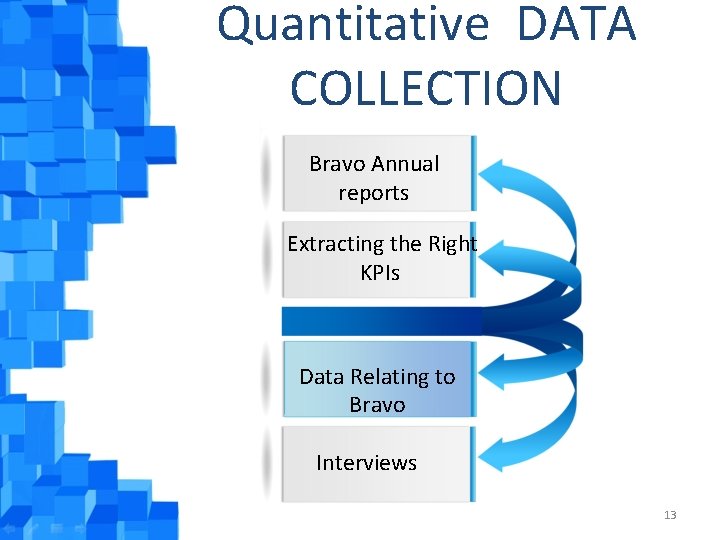 Quantitative DATA COLLECTION

Bravo Annual reports

Extracting the Right KPIs

Data Relating to Bravo

Interviews

13